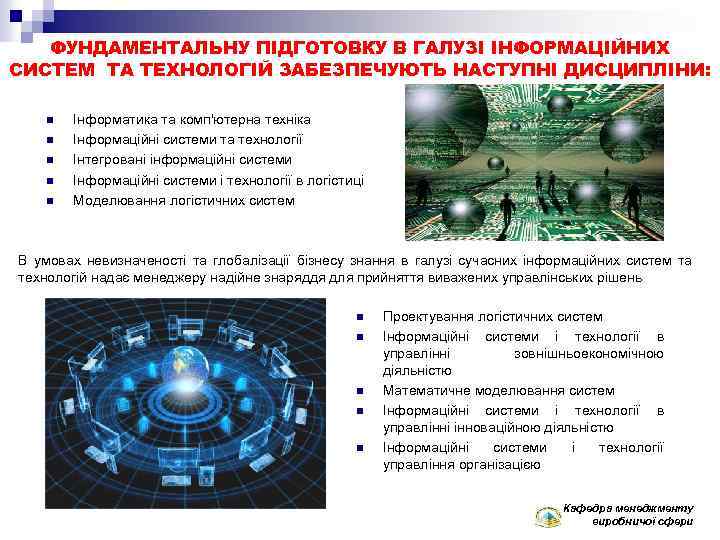 ФУНДАМЕНТАЛЬНУ ПІДГОТОВКУ В ГАЛУЗІ ІНФОРМАЦІЙНИХ СИСТЕМ ТА ТЕХНОЛОГІЙ ЗАБЕЗПЕЧУЮТЬ НАСТУПНІ ДИСЦИПЛІНИ:

- Інформатика та комп'ютерна техніка
- Інформаційні системи та технології
- Інтегровані інформаційні системи
- Інформаційні системи і технології в логістиці
- Моделювання логістичних систем

В умовах невизначеності та глобалізації бізнесу знання в галузі сучасних інформаційних систем та технологій надає менеджеру надійне знаряддя для прийняття виважених управлінських рішень

- Проектування логістичних систем
- Інформаційні системи і технології в управлінні зовнішньоекономічною діяльністю
- Математичне моделювання систем
- Інформаційні системи і технології в управлінні інноваційною діяльністю
- Інформаційні системи і технології управління організацією

Кафедра менеджменту виробничої сфери